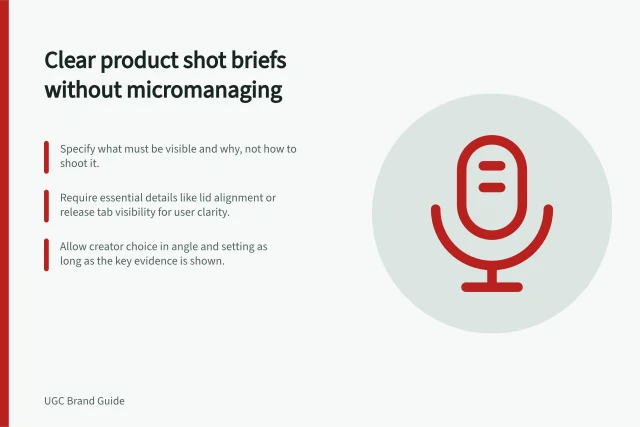 Clear product shot briefs without micromanaging

Specify what must be visible and why, not how to shoot it.

Require essential details like lid alignment or release tab visibility for user clarity.

Allow creator choice in angle and setting as long as the key evidence is shown.

UGC Brand Guide